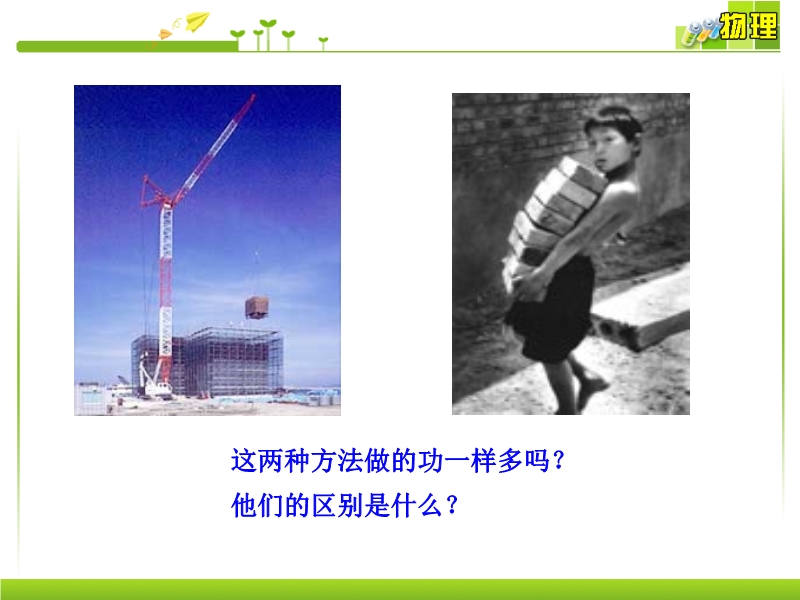 物理

这两种方法做的功一样多吗？

他们的区别是什么？